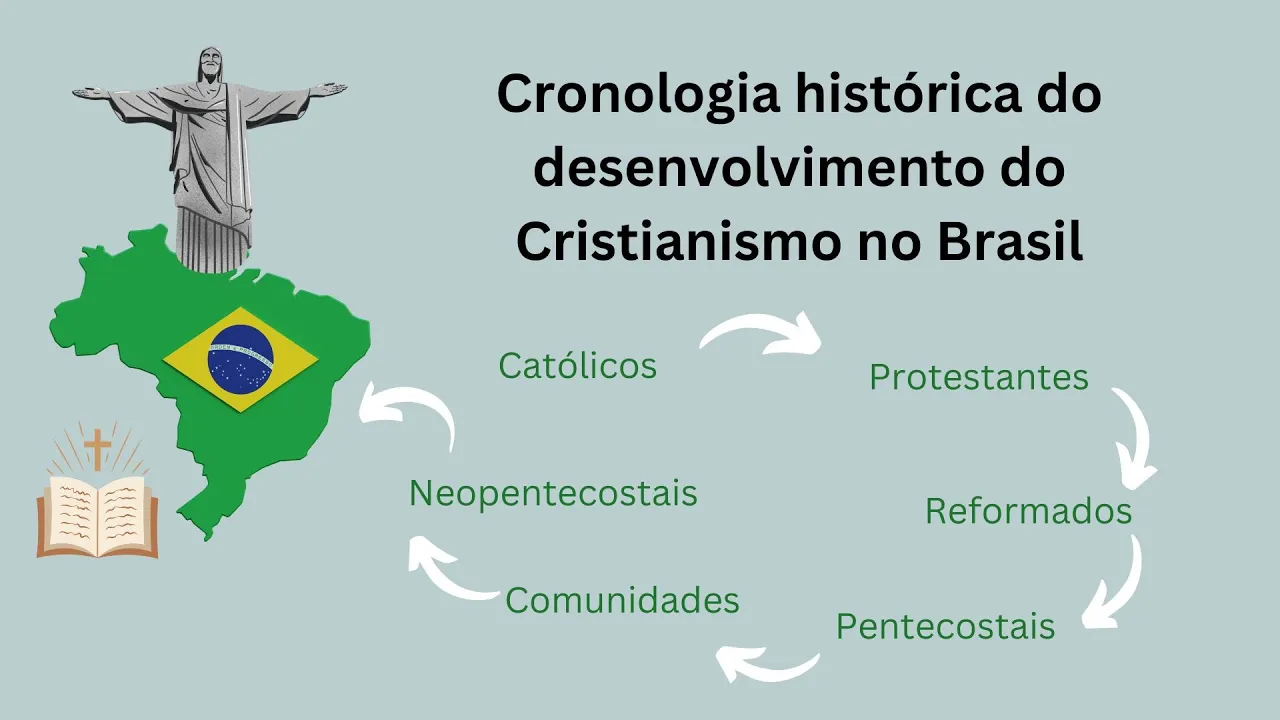 Cronologia histórica do desenvolvimento do Cristianismo no Brasil

Católicos

Protestantes

Reformados

Pentecostais

Comunidades

Neopentecostais